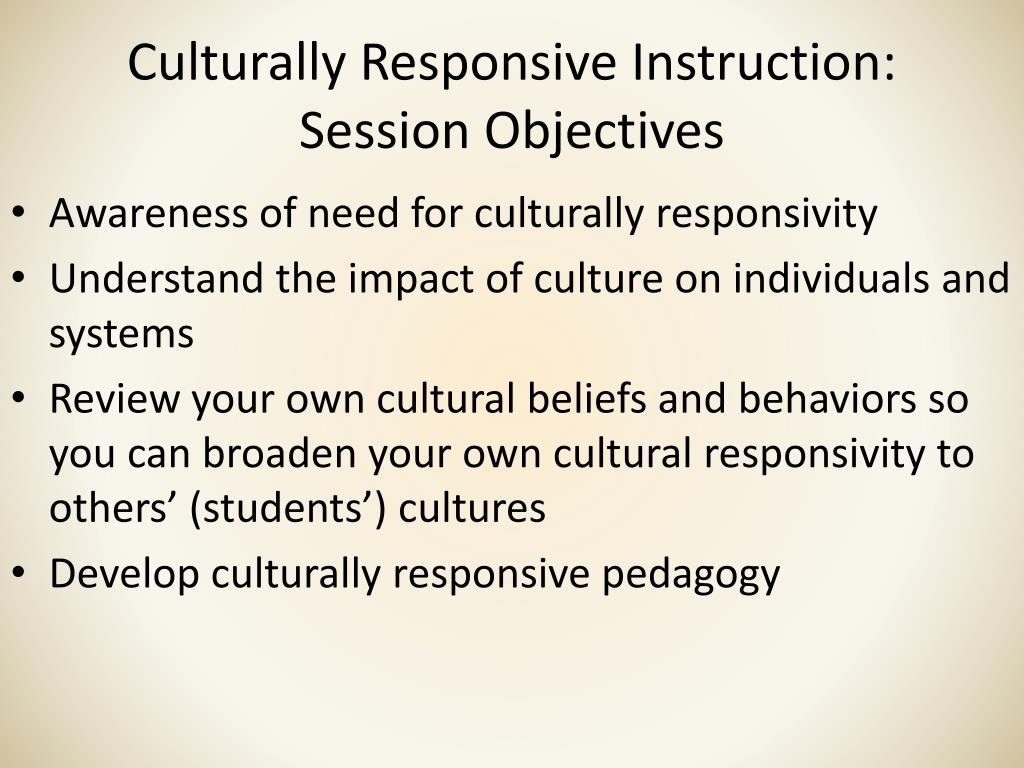 Culturally Responsive Instruction:
Session Objectives

• Awareness of need for culturally responsivity
• Understand the impact of culture on individuals and systems
• Review your own cultural beliefs and behaviors so you can broaden your own cultural responsivity to others’ (students’) cultures
• Develop culturally responsive pedagogy